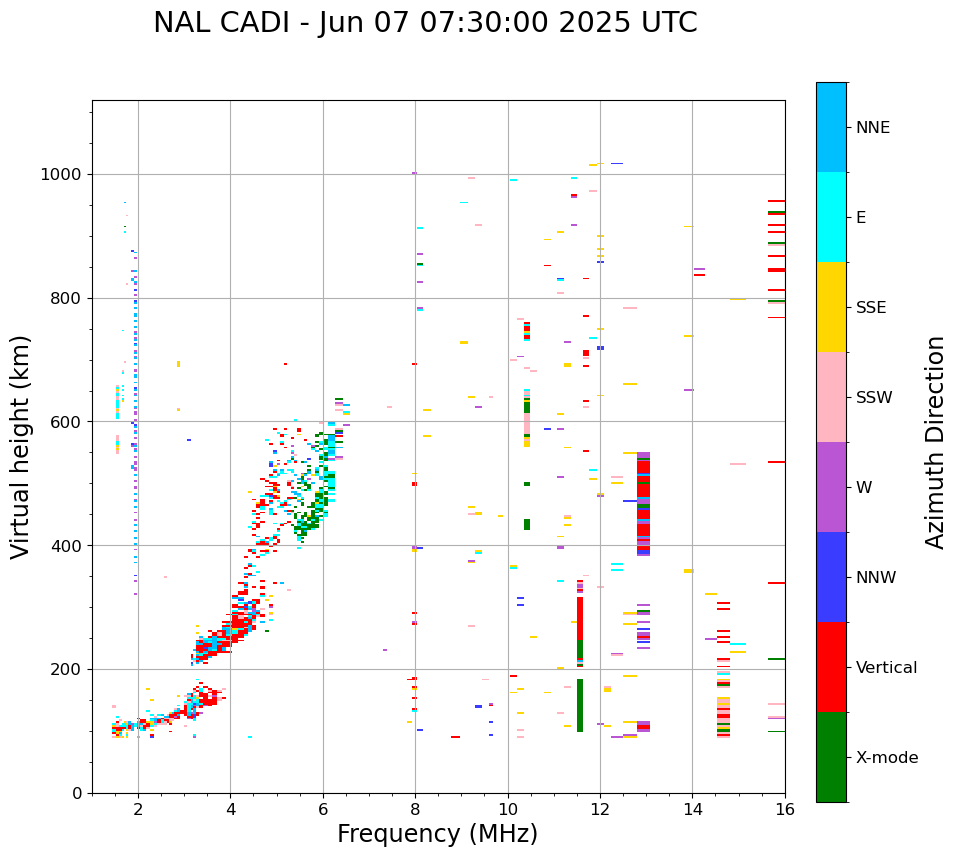 NAL CADI - Jun 07 07:30:00 2025 UTC

Virtual height (km)

1000
800
600
400
200
0

2
4
6
8
10
12
14
16

Frequency (MHz)

NNE
E
SSE
SSW
W
NNW
Vertical
X-mode

Azimuth Direction